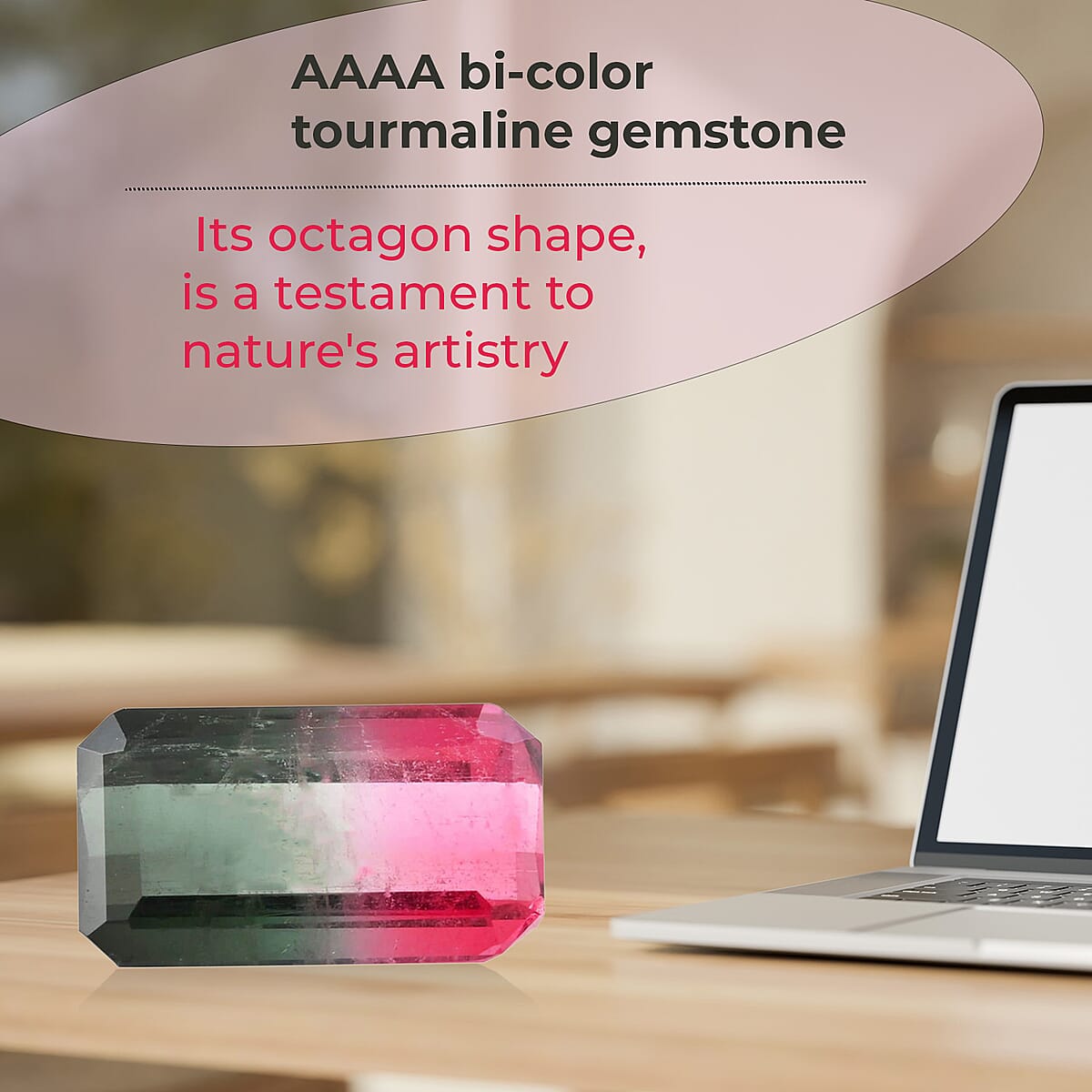 AAAA bi-color tourmaline gemstone

Its octagon shape, is a testament to nature's artistry